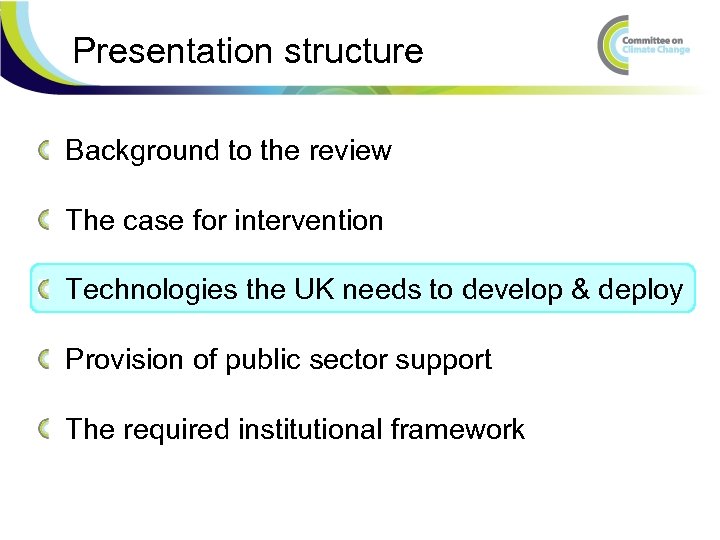 Presentation structure

Committee on Climate Change

Background to the review

The case for intervention

Technologies the UK needs to develop & deploy

Provision of public sector support

The required institutional framework